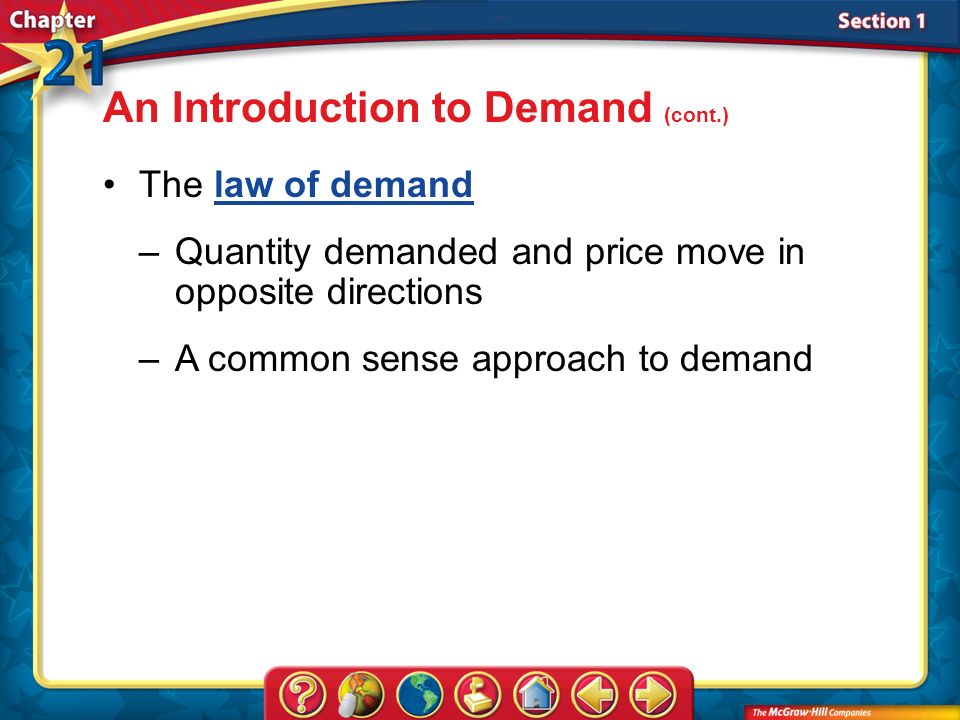 Chapter 21

Section 1

An Introduction to Demand (cont.)

• The law of demand

– Quantity demanded and price move in opposite directions

– A common sense approach to demand

?

The McGraw-Hill Companies